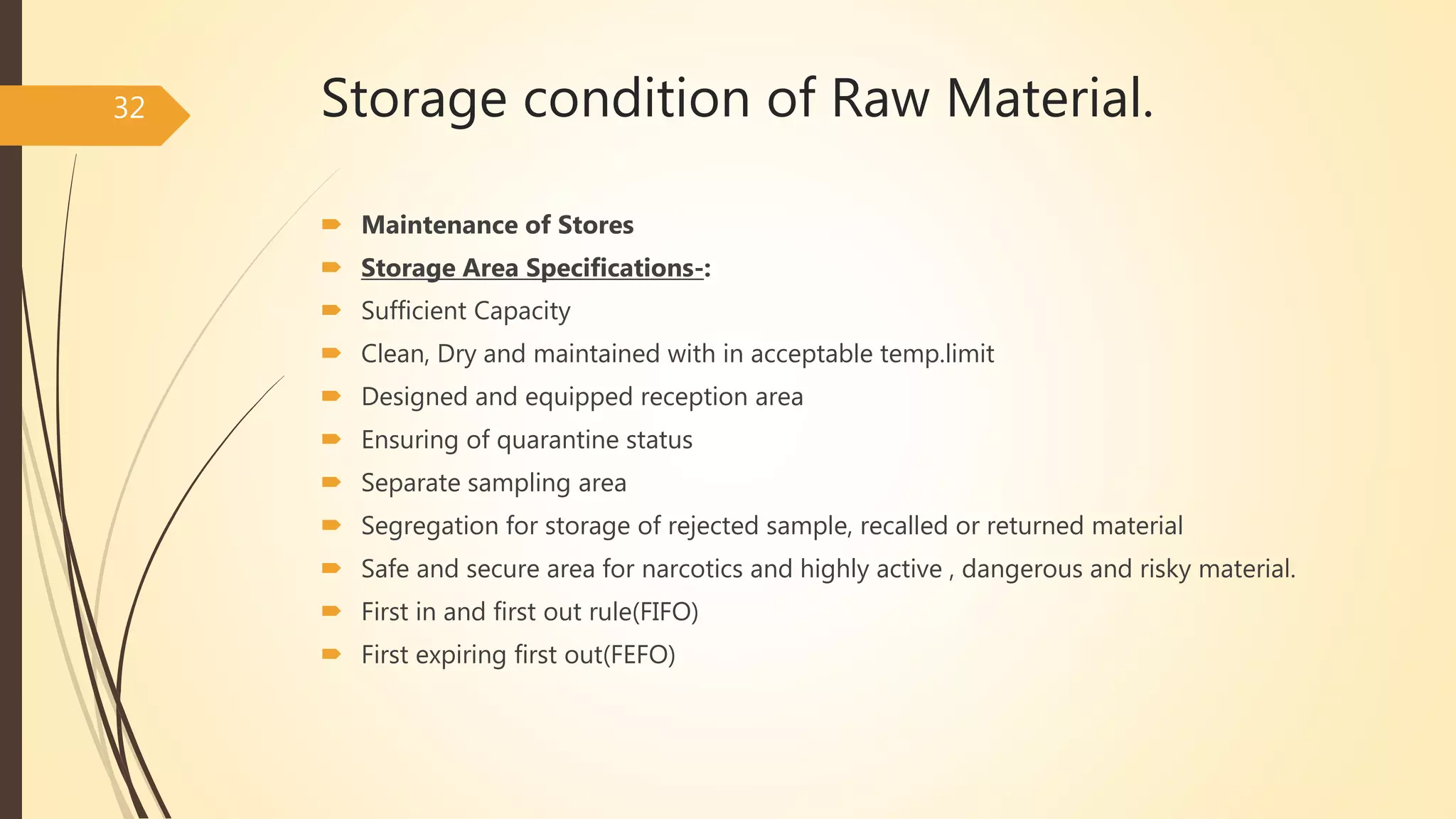 32

Storage condition of Raw Material.

Maintenance of Stores
Storage Area Specifications-:
Sufficient Capacity
Clean, Dry and maintained with in acceptable temp.limit
Designed and equipped reception area
Ensuring of quarantine status
Separate sampling area
Segregation for storage of rejected sample, recalled or returned material
Safe and secure area for narcotics and highly active , dangerous and risky material.
First in and first out rule(FIFO)
First expiring first out(FEFO)